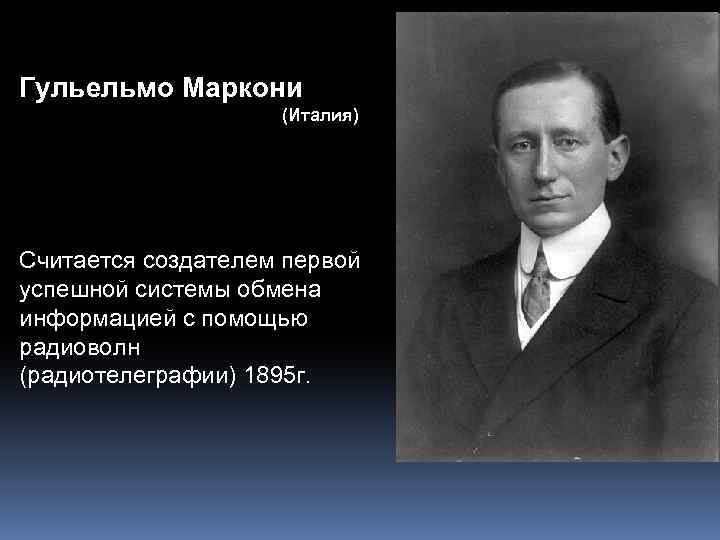 Гульельмо Маркони
(Италия)

Считается создателем первой успешной системы обмена информацией с помощью радиоволн (радиотелеграфии) 1895г.